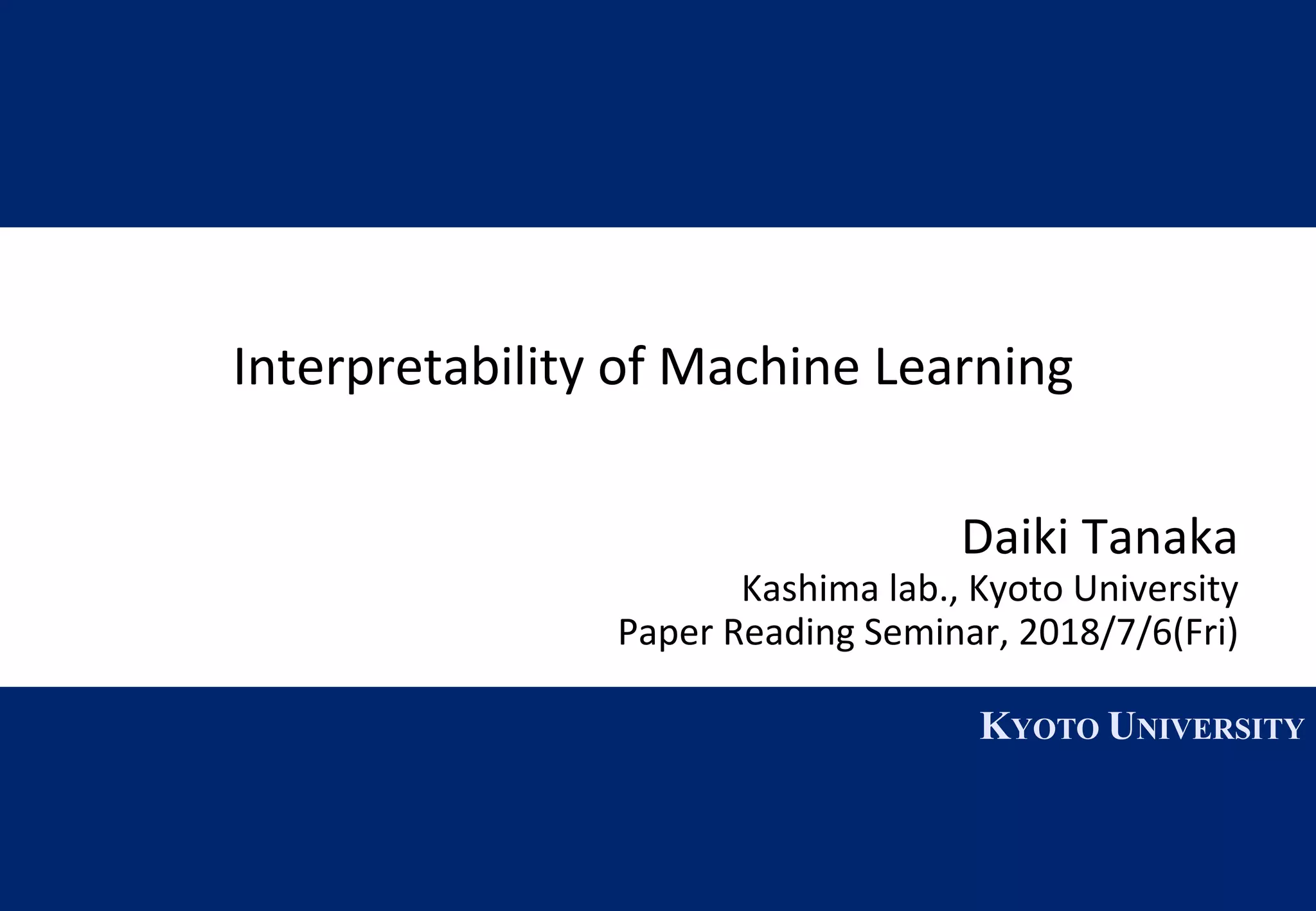 Interpretability of Machine Learning

Daiki Tanaka
Kashima lab., Kyoto University
Paper Reading Seminar, 2018/7/6(Fri)

KYOTO UNIVERSITY